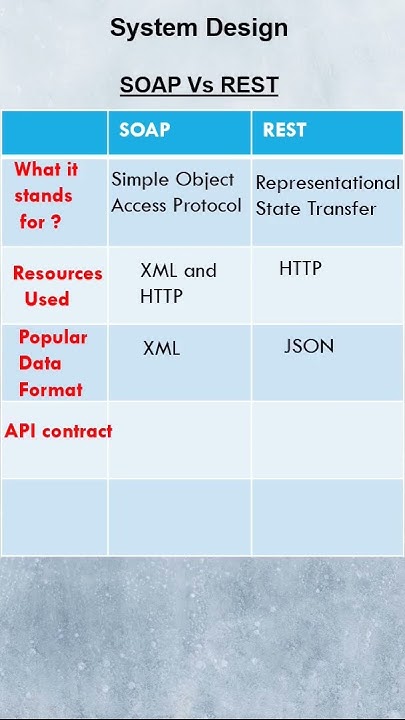 System Design

SOAP Vs REST

| | SOAP | REST |
|---|---|---|
| What it stands for ? | Simple Object Access Protocol | Representational State Transfer |
| Resources Used | XML and HTTP | HTTP |
| Popular Data Format | XML | JSON |
| API contract | | |
| | | |